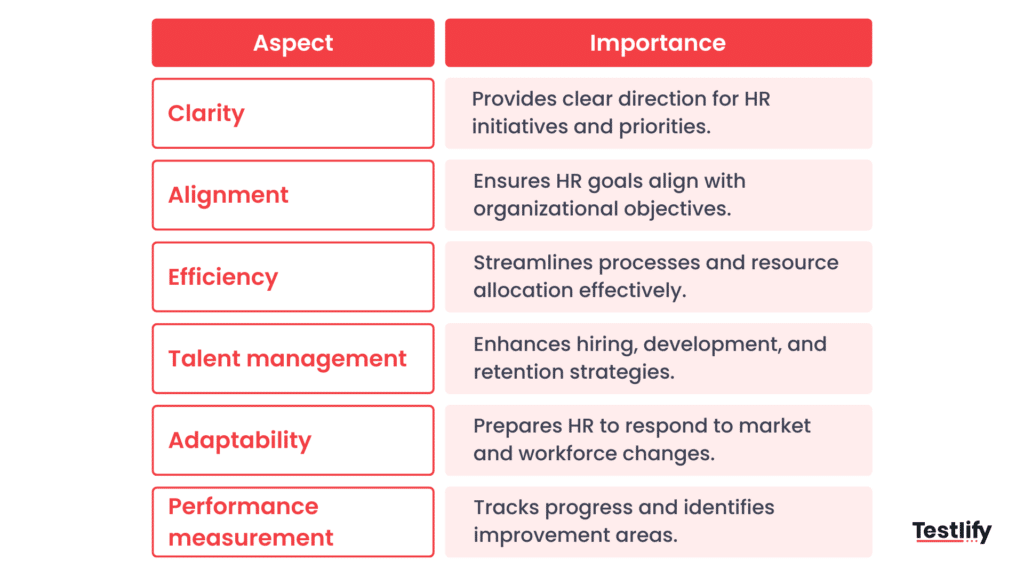 | Aspect | Importance |
|---|---|
| Clarity | Provides clear direction for HR initiatives and priorities. |
| Alignment | Ensures HR goals align with organizational objectives. |
| Efficiency | Streamlines processes and resource allocation effectively. |
| Talent management | Enhances hiring, development, and retention strategies. |
| Adaptability | Prepares HR to respond to market and workforce changes. |
| Performance measurement | Tracks progress and identifies improvement areas. |

Testlify